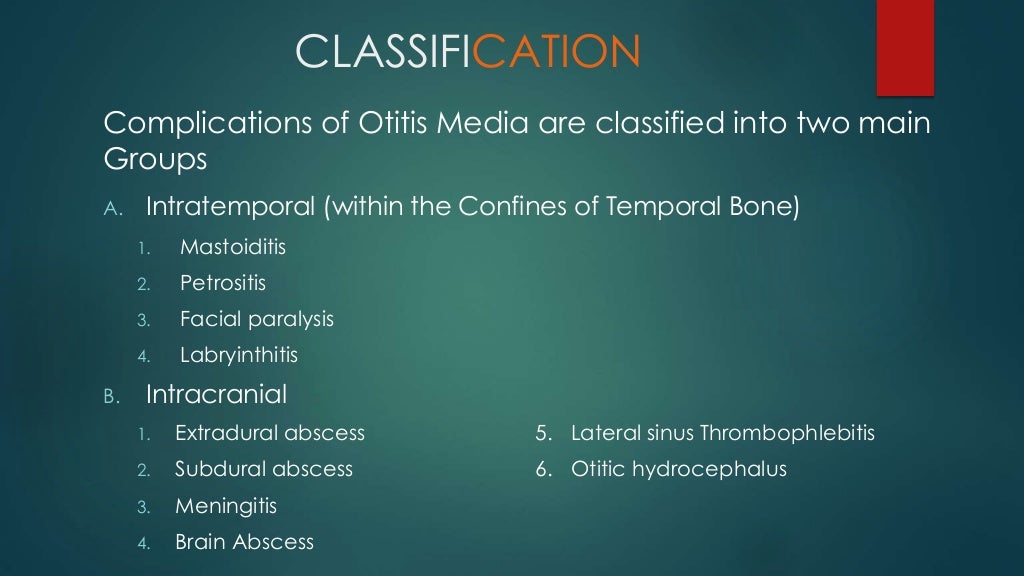 CLASSIFICATION

Complications of Otitis Media are classified into two main Groups

A. Intratemporal (within the Confines of Temporal Bone)

1. Mastoiditis
2. Petrositis
3. Facial paralysis
4. Labryinthitis

B. Intracranial

1. Extradural abscess
2. Subdural abscess
3. Meningitis
4. Brain Abscess

5. Lateral sinus Thrombophlebitis
6. Otitic hydrocephalus